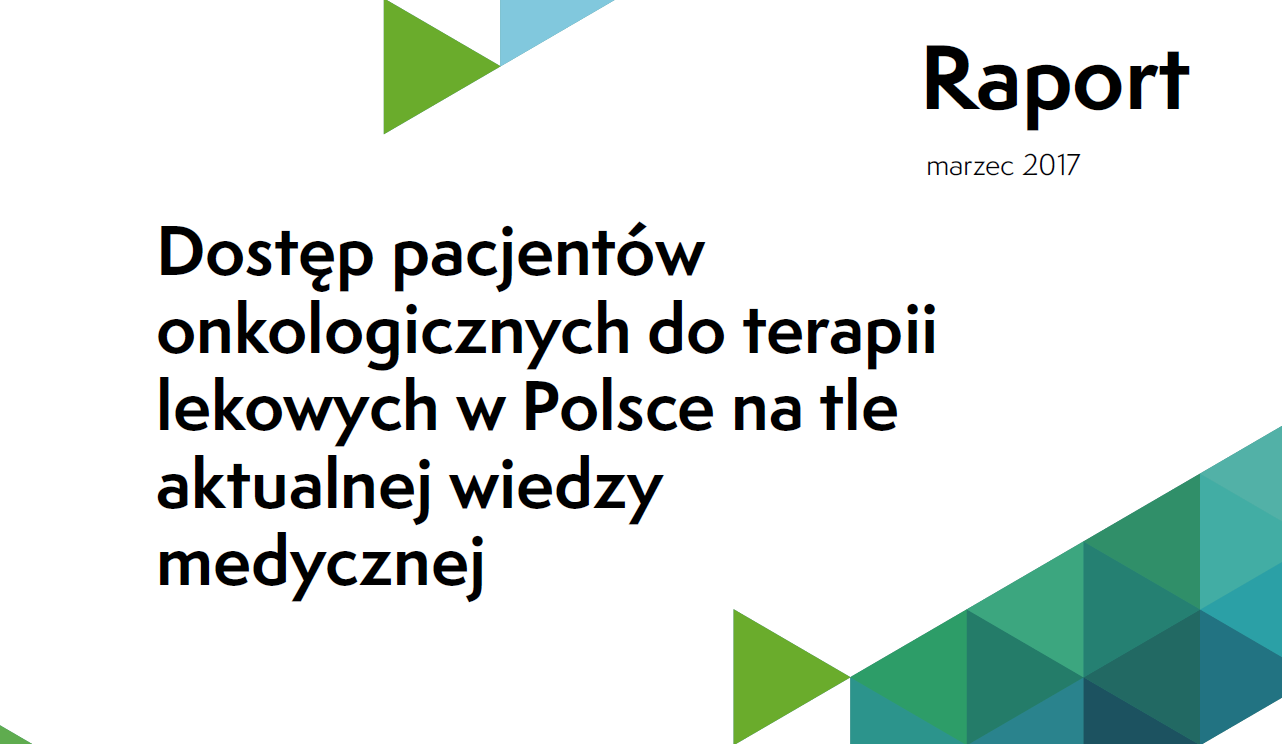 Raport

marzec 2017

Dostęp pacjentów onkologicznych do terapii lekowych w Polsce na tle aktualnej wiedzy medycznej